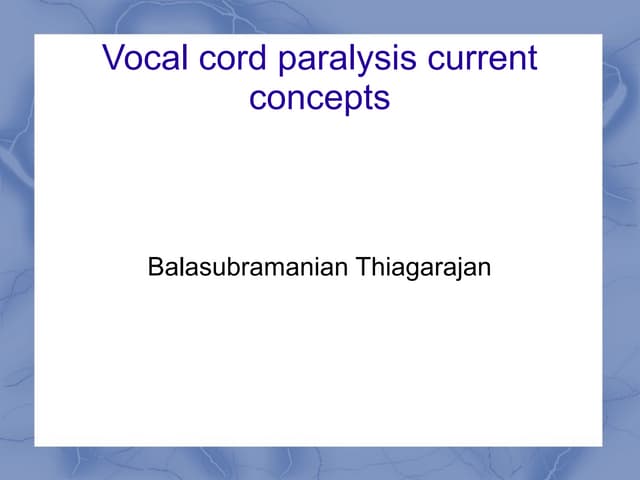 Vocal cord paralysis current concepts

Balasubramanian Thiagarajan